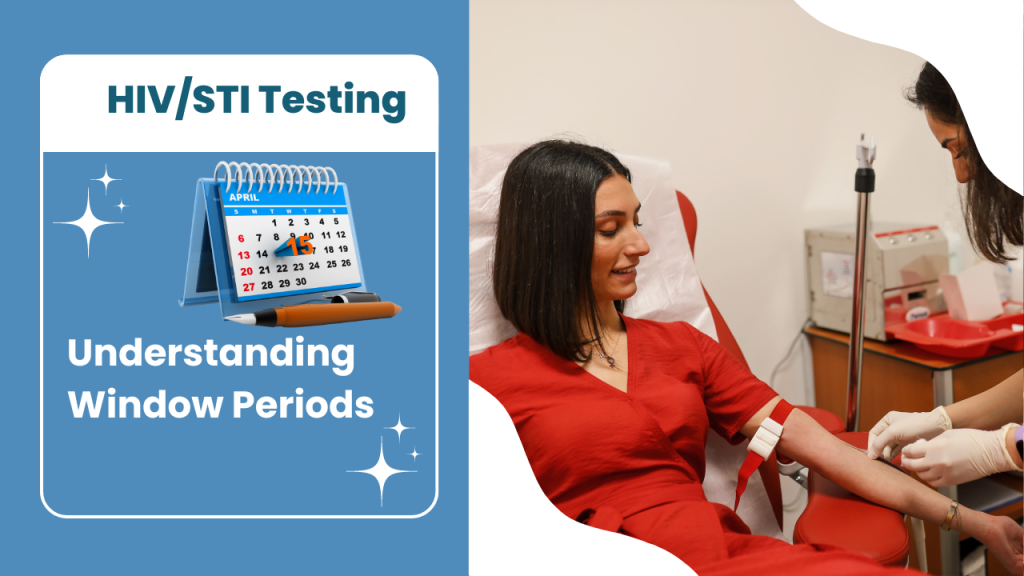 HIV/STI Testing

APRIL
S M T W T F S
1 2 3 4 5
6 7 8 9 10 11 12
13 14 15 16 17 18 19
20 21 22 23 24 25 26
27 28 29 30

Understanding Window Periods